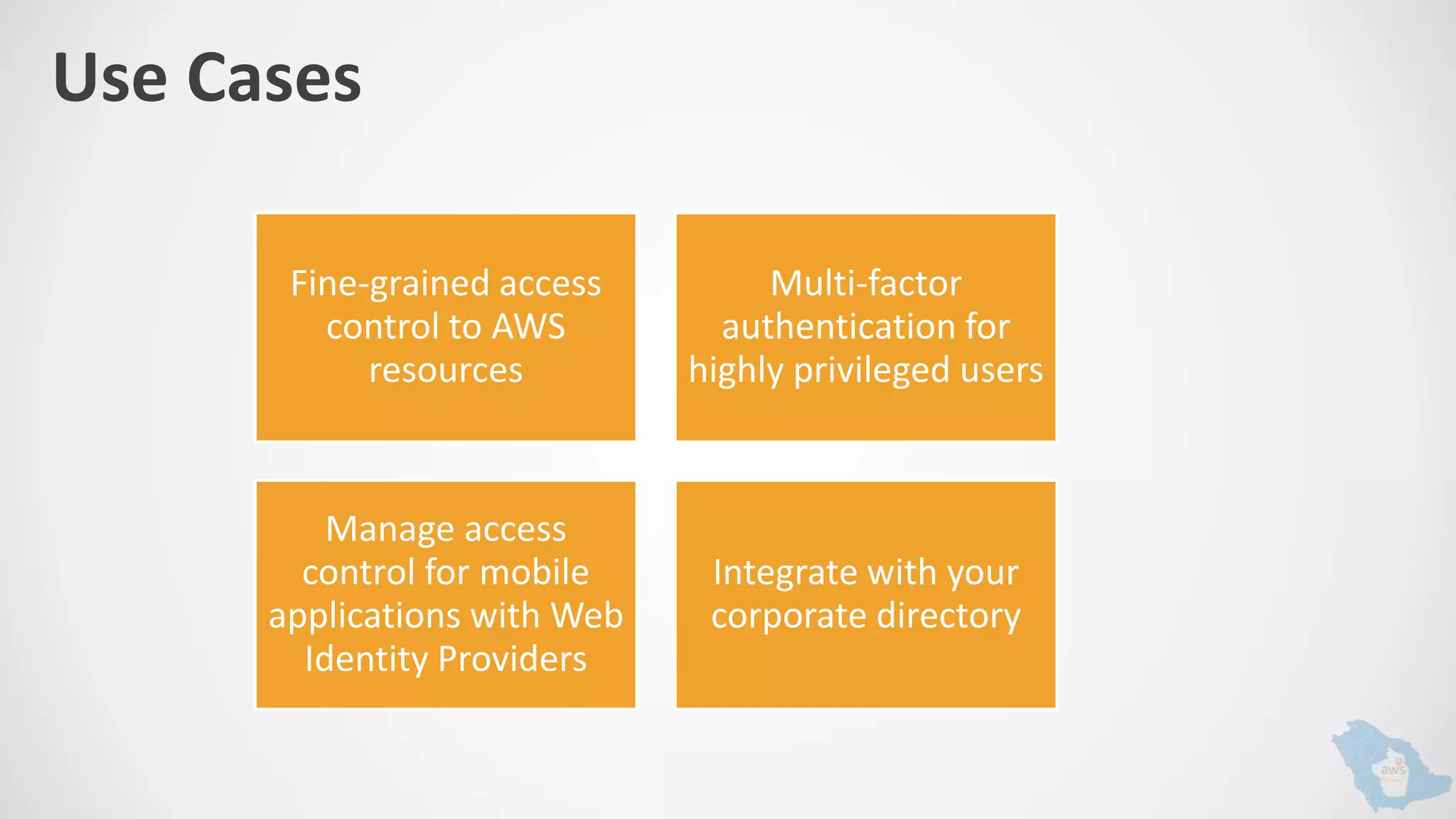 Use Cases

Fine-grained access control to AWS resources

Multi-factor authentication for highly privileged users

Manage access control for mobile applications with Web Identity Providers

Integrate with your corporate directory

aws